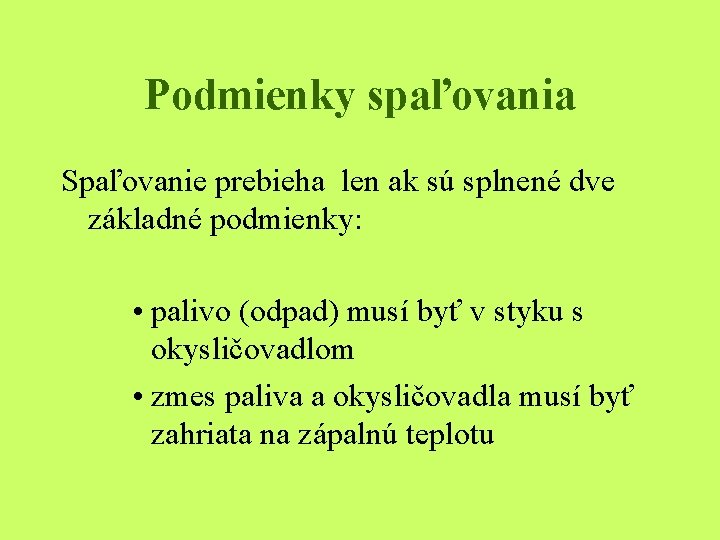 Podmienky spaľovania

Spaľovanie prebieha len ak sú splnené dve základné podmienky:

• palivo (odpad) musí byť v styku s okysličovadlom

• zmes paliva a okysličovadla musí byť zahriata na zápalnú teplotu